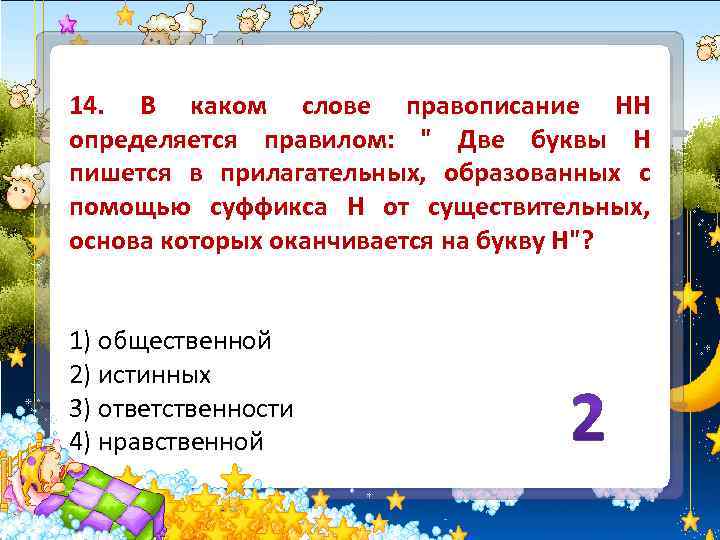 14. В каком слове правописание НН определяется правилом: " Две буквы Н пишется в прилагательных, образованных с помощью суффикса Н от существительных, основа которых оканчивается на букву Н"?

1) общественной
2) истинных
3) ответственности
4) нравственной

2